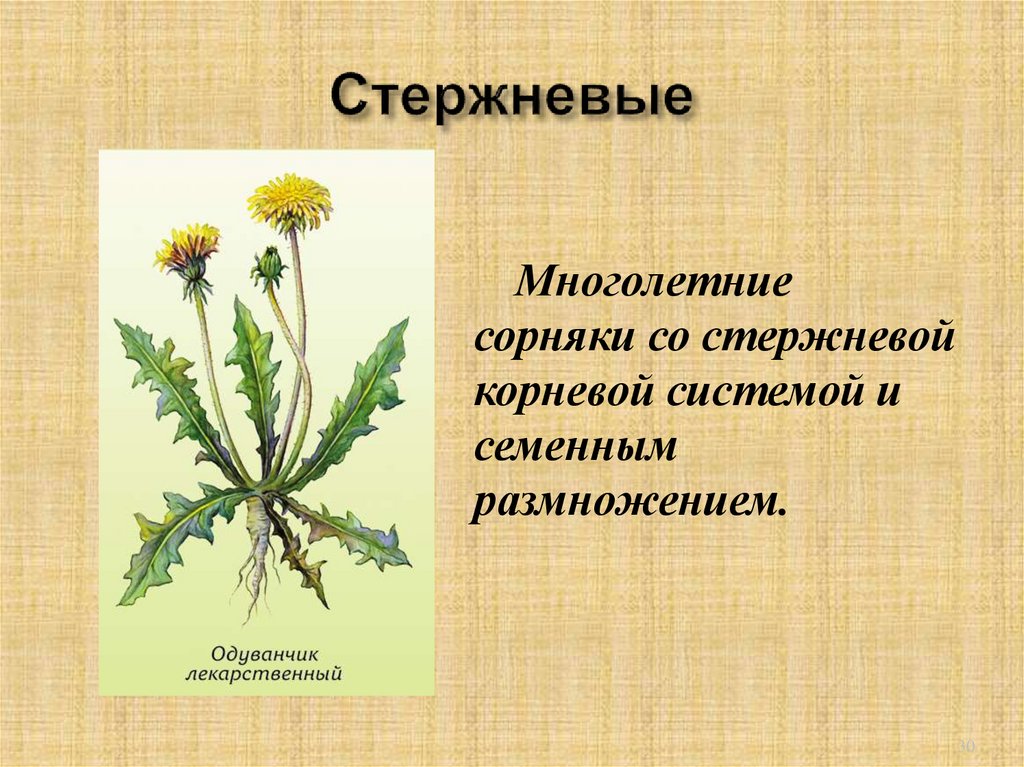 Стержневые

Одуванчик лекарственный

Многолетние сорняки со стержневой корневой системой и семенным размножением.

30